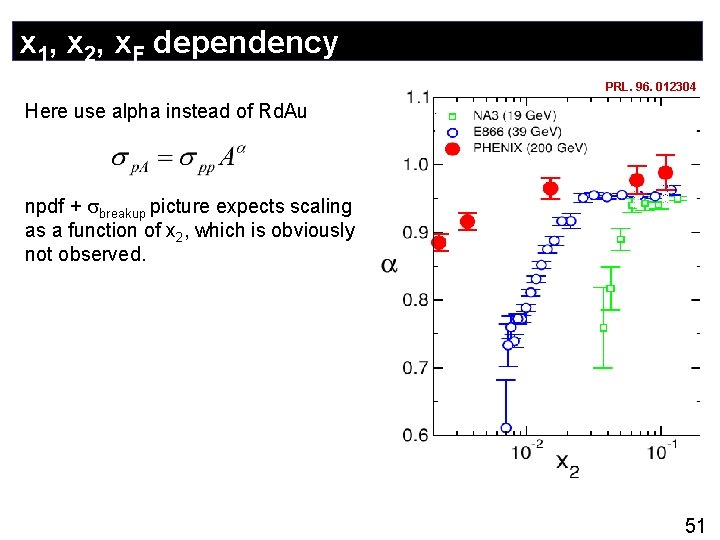 $x_1$, $x_2$, $x_F$ dependency

Here use alpha instead of RdAu

$\sigma_{pA} = \sigma_{pp} A^{\alpha}$

npdf + $\sigma_{breakup}$ picture expects scaling as a function of $x_2$, which is obviously not observed.

PRL. 96. 012304

NA3 (19 GeV)
E866 (39 GeV)
PHENIX (200 GeV)

1.1
1.0
0.9
0.8
0.7
0.6

$\alpha$

$10^{-2}$
$10^{-1}$
$x_2$

51